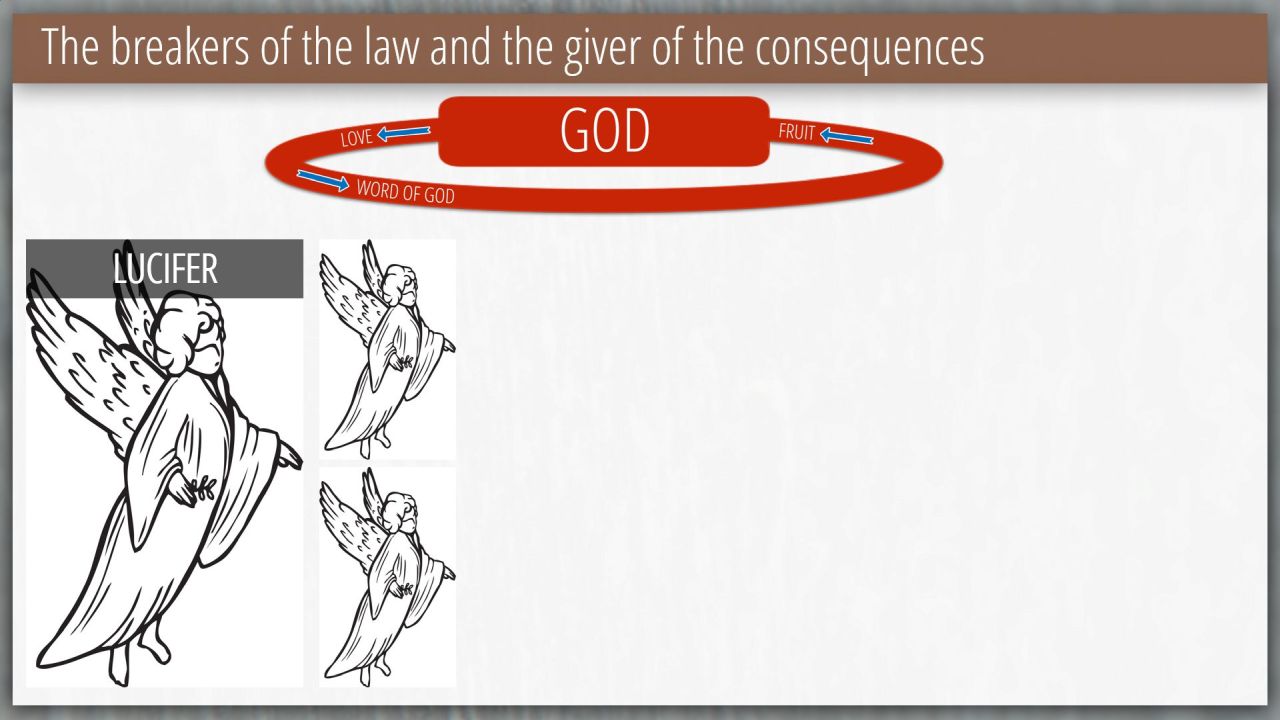 The breakers of the law and the giver of the consequences

LOVE

GOD

FRUIT

WORD OF GOD

LUCIFER